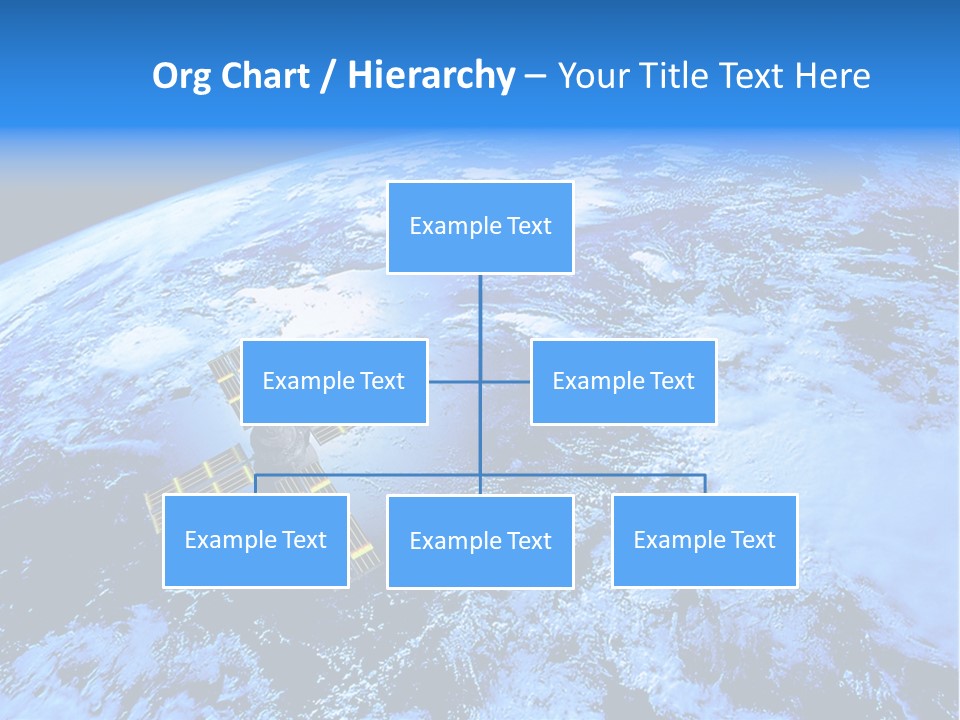 Org Chart / Hierarchy – Your Title Text Here

Example Text

Example Text

Example Text

Example Text

Example Text

Example Text